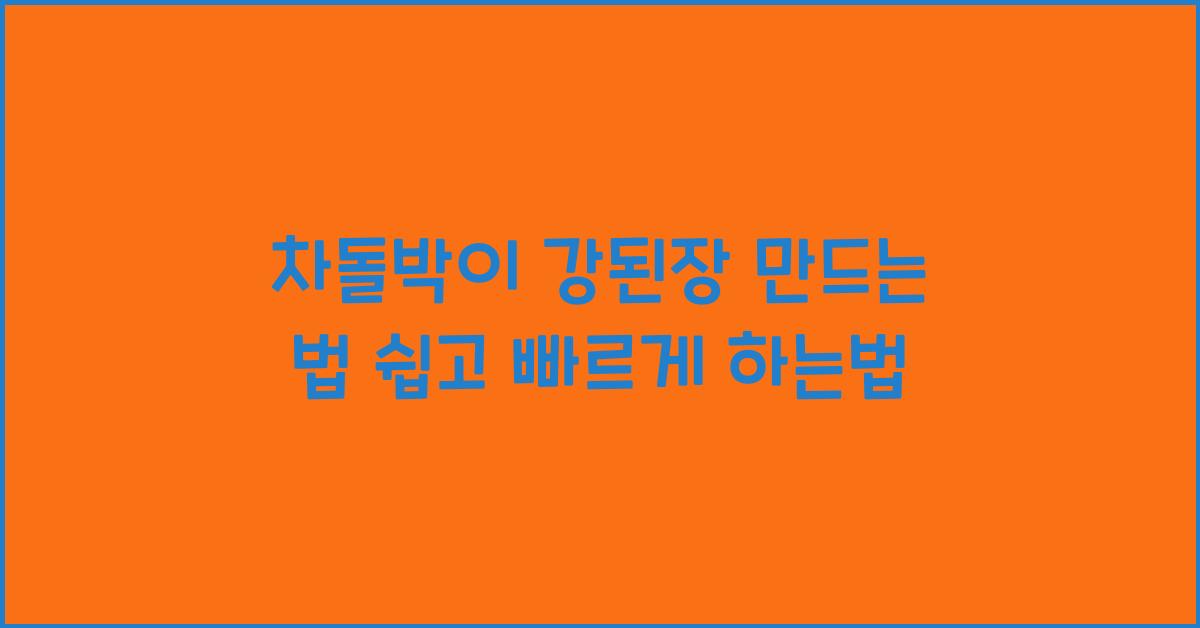 차돌박이 강된장 만드는 법 쉽고 빠르게 하는법